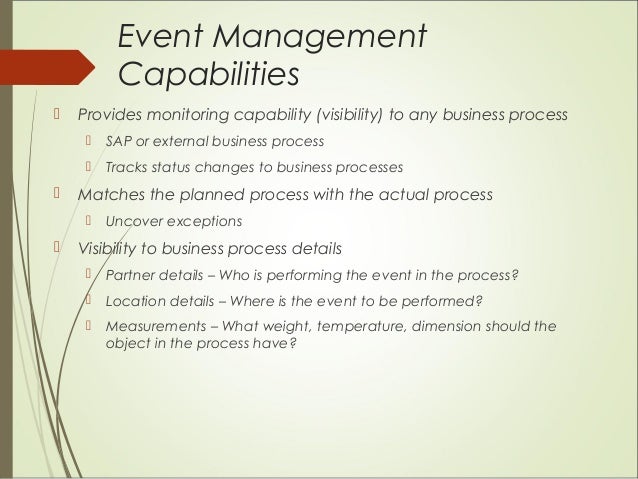 Event Management Capabilities

Provides monitoring capability (visibility) to any business process

SAP or external business process

Tracks status changes to business processes

Matches the planned process with the actual process

Uncover exceptions

Visibility to business process details

Partner details – Who is performing the event in the process?

Location details – Where is the event to be performed?

Measurements – What weight, temperature, dimension should the object in the process have?